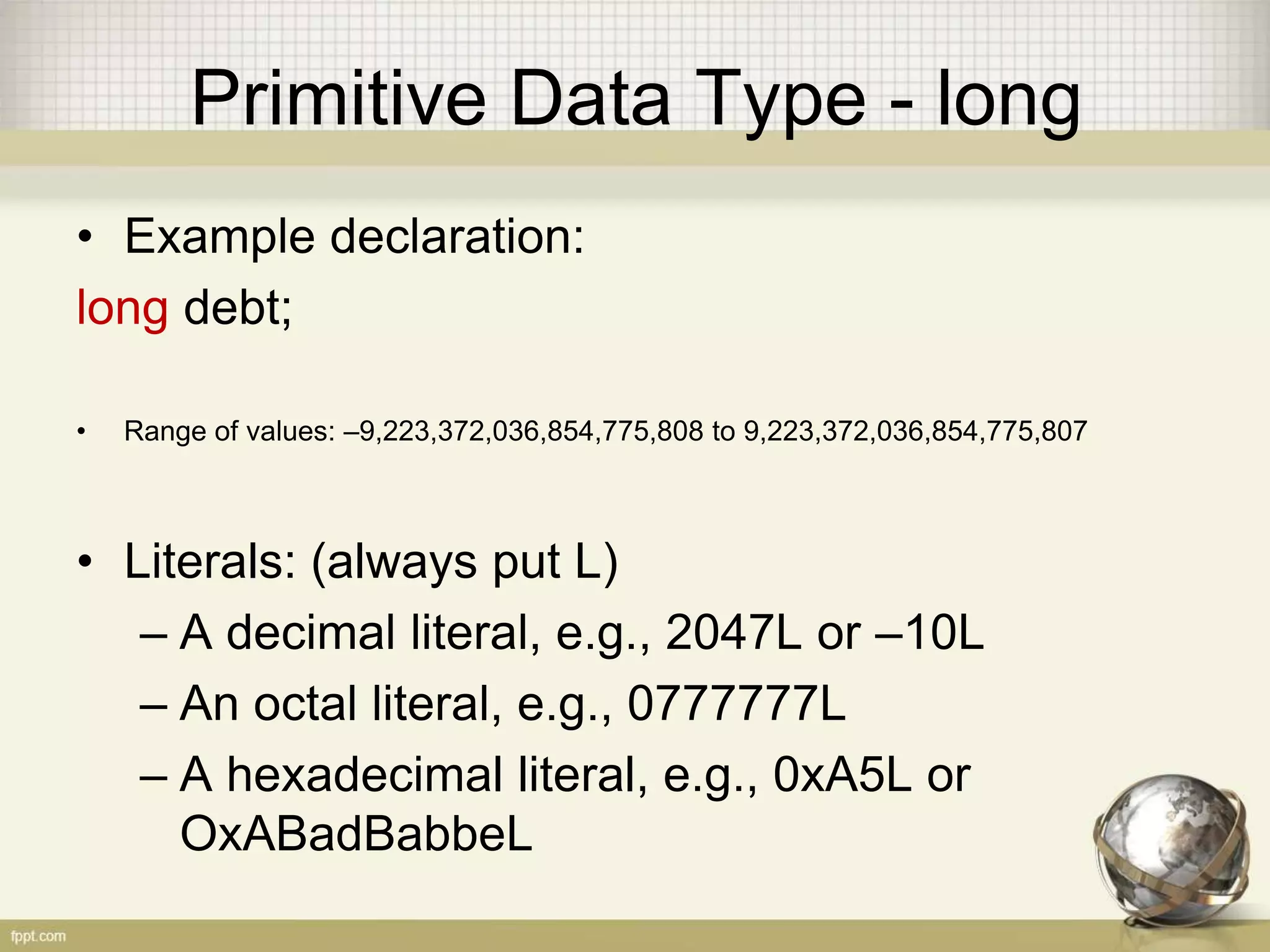 Primitive Data Type - long

• Example declaration:

long debt;

• Range of values: –9,223,372,036,854,775,808 to 9,223,372,036,854,775,807

• Literals: (always put L)
– A decimal literal, e.g., 2047L or –10L
– An octal literal, e.g., 0777777L
– A hexadecimal literal, e.g., 0xA5L or OxABadBabbeL

fppt.com